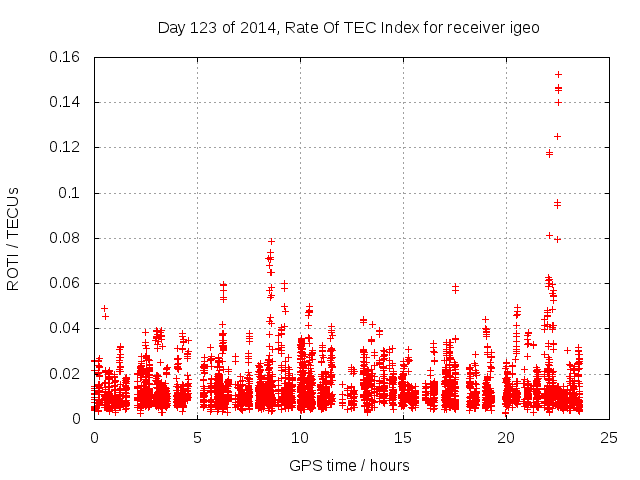 Day 123 of 2014, Rate Of TEC Index for receiver igeo

ROTI / TECUs

0.16
0.14
0.12
0.1
0.08
0.06
0.04
0.02
0

0
5
10
15
20
25

GPS time / hours